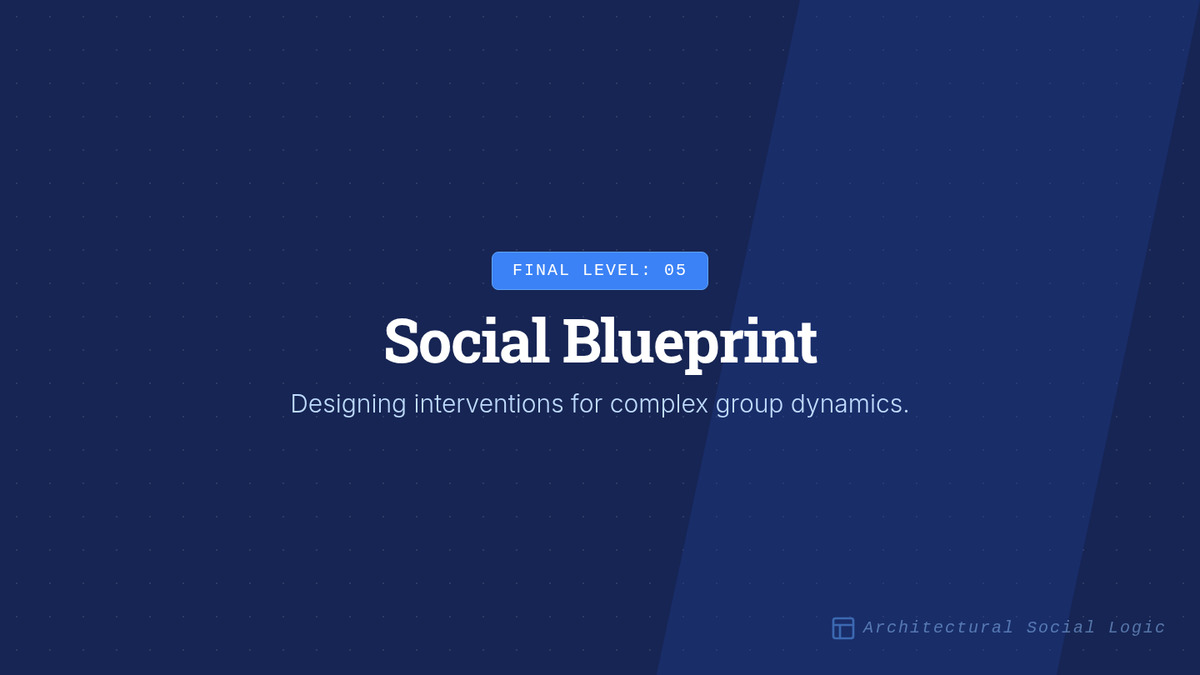 FINAL LEVEL: 05

Social Blueprint

Designing interventions for complex group dynamics.

Architectural Social Logic